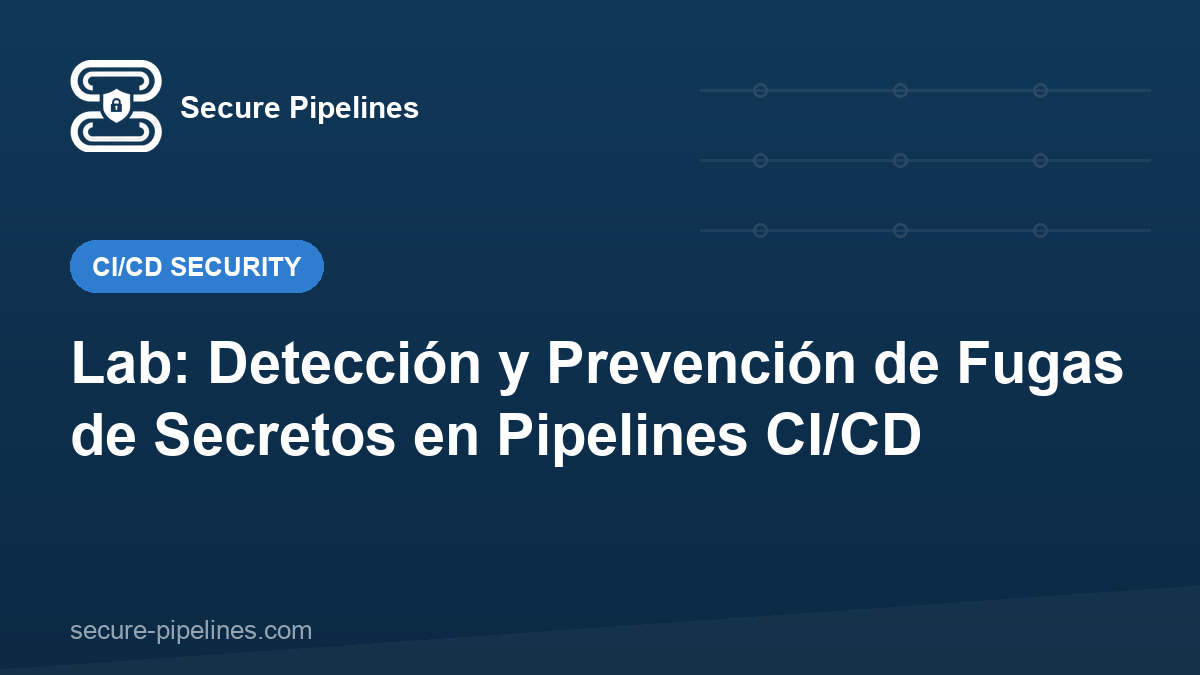 Secure Pipelines

CI/CD SECURITY

Lab: Detección y Prevención de Fugas de Secretos en Pipelines CI/CD

secure-pipelines.com